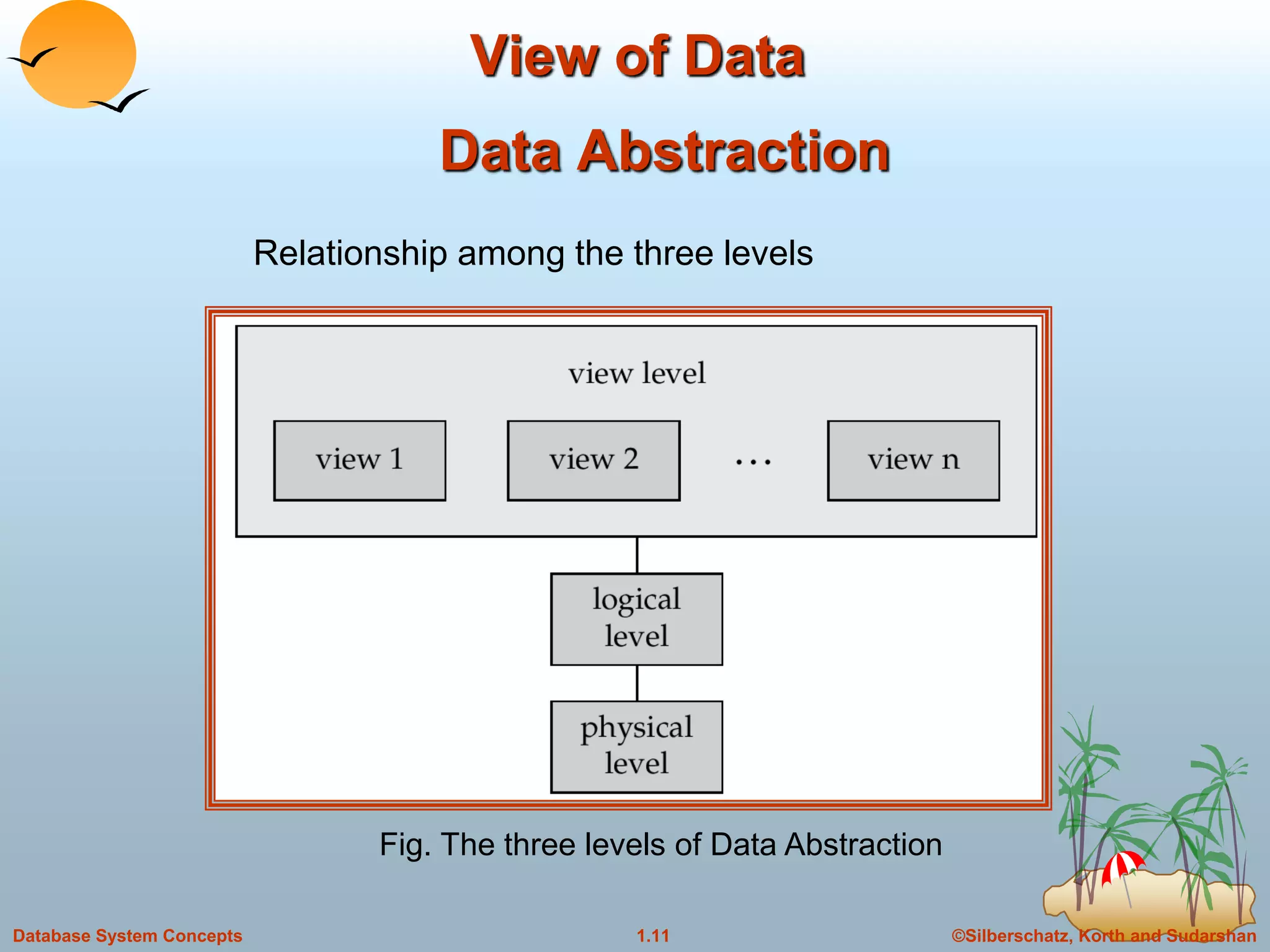 View of Data

Data Abstraction

Relationship among the three levels

view level

view 1

view 2

...

view n

logical level

physical level

Fig. The three levels of Data Abstraction

Database System Concepts

1.11

©Silberschatz, Korth and Sudarshan